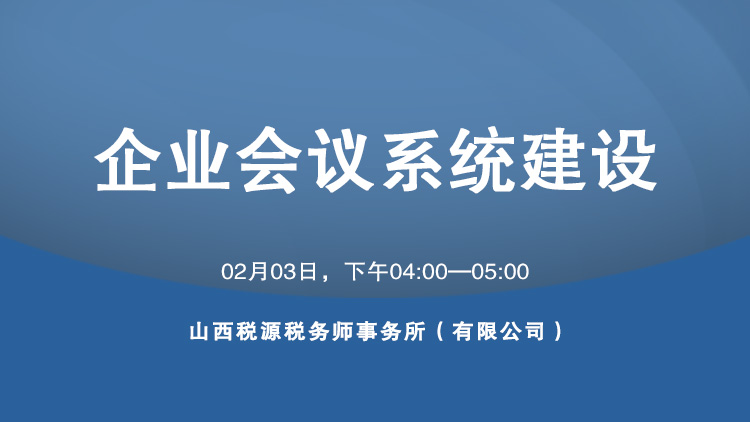 企业会议系统建设

02月03日，下午04:00—05:00

山西税源税务师事务所（有限公司）